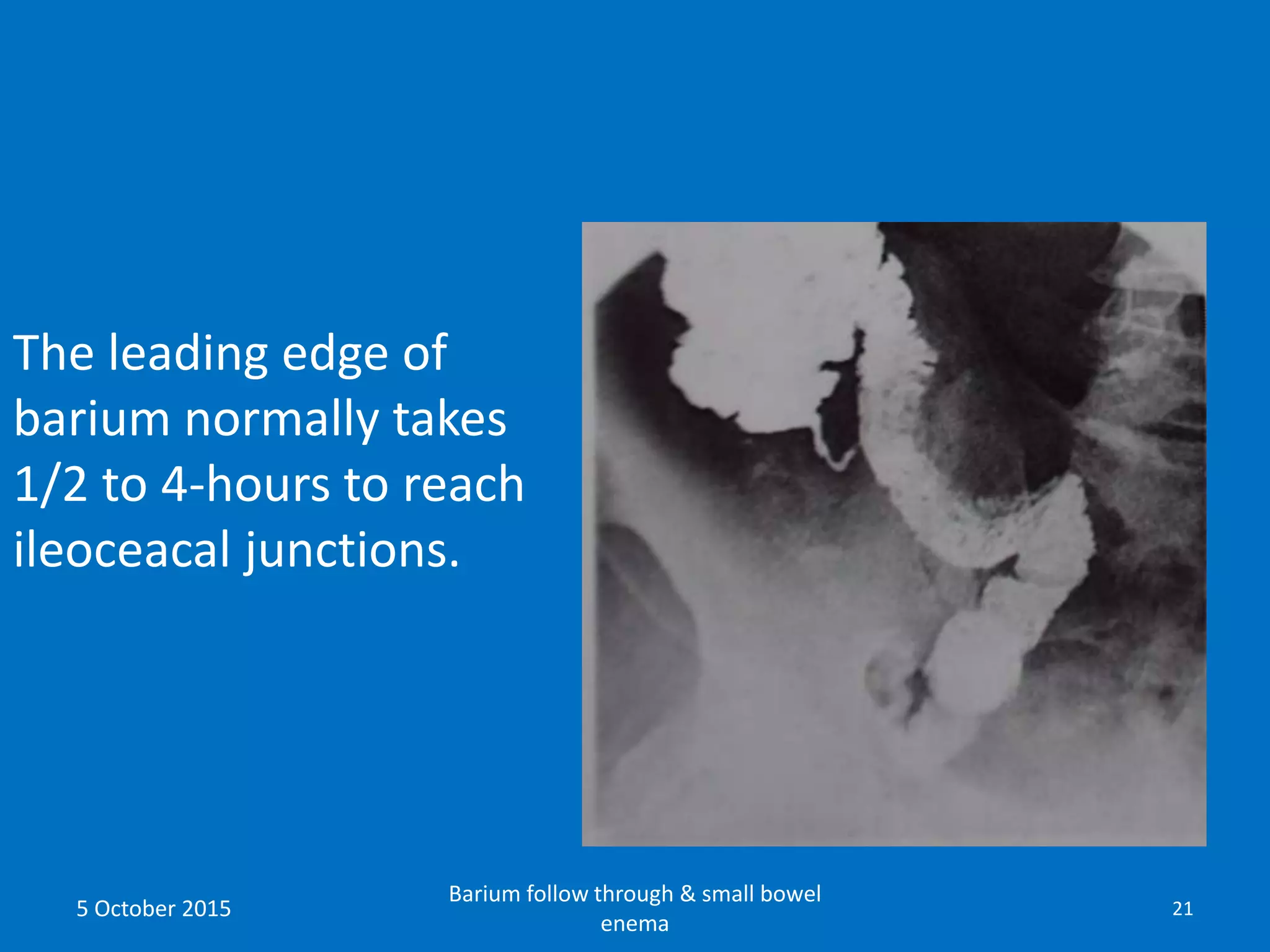 The leading edge of barium normally takes 1/2 to 4-hours to reach ileoceacal junctions.

5 October 2015

Barium follow through & small bowel enema

21